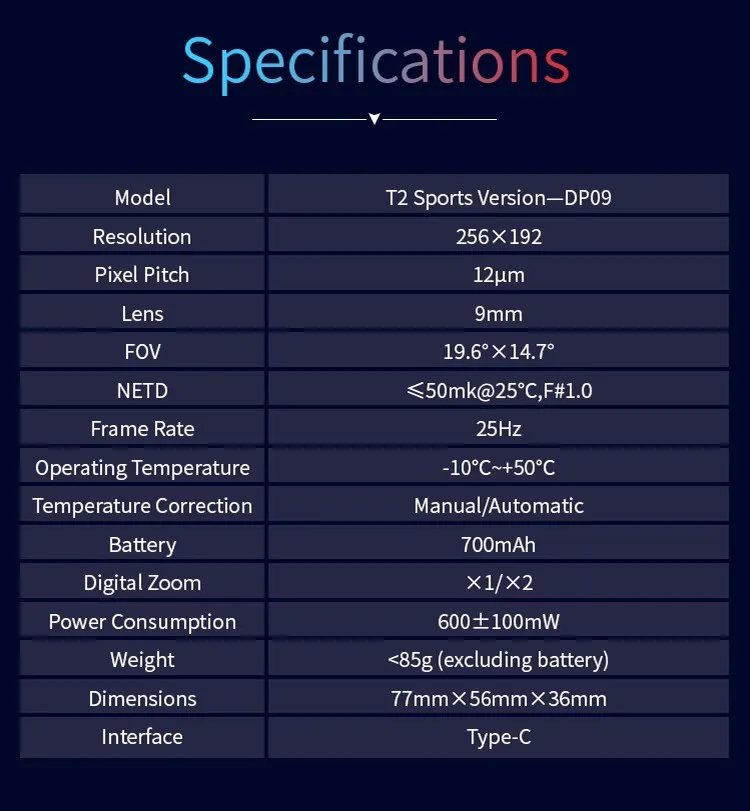 Specifications

| Model | T2 Sports Version—DP09 |
|---|---|
| Resolution | 256×192 |
| Pixel Pitch | 12μm |
| Lens | 9mm |
| FOV | 19.6°×14.7° |
| NETD | ≤50mk@25°C,F#1.0 |
| Frame Rate | 25Hz |
| Operating Temperature | -10°C~+50°C |
| Temperature Correction | Manual/Automatic |
| Battery | 700mAh |
| Digital Zoom | ×1/×2 |
| Power Consumption | 600±100mW |
| Weight | <85g (excluding battery) |
| Dimensions | 77mm×56mm×36mm |
| Interface | Type-C |